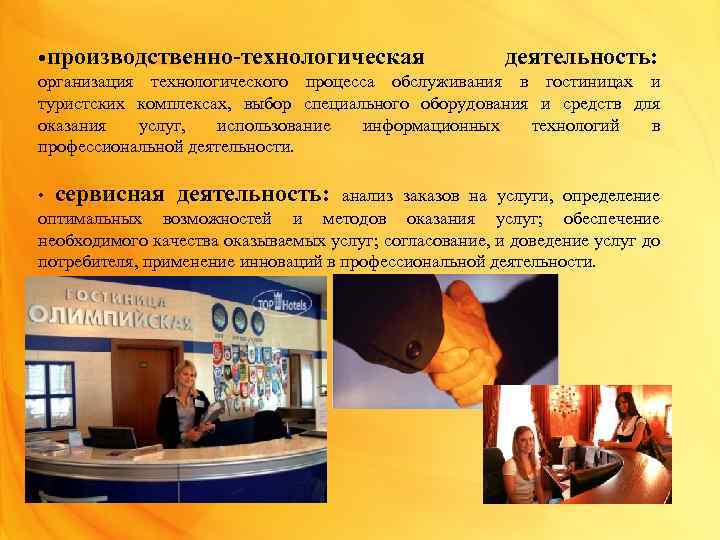 •производственно-технологическая деятельность: организация технологического процесса обслуживания в гостиницах и туристских комплексах, выбор специального оборудования и средств для оказания услуг, использование информационных технологий в профессиональной деятельности.

• сервисная деятельность: анализ заказов на услуги, определение оптимальных возможностей и методов оказания услуг; обеспечение необходимого качества оказываемых услуг; согласование, и доведение услуг до потребителя, применение инноваций в профессиональной деятельности.

ГОСТИНИЦА ОЛИМПИЙСКАЯ

TOP Hotels